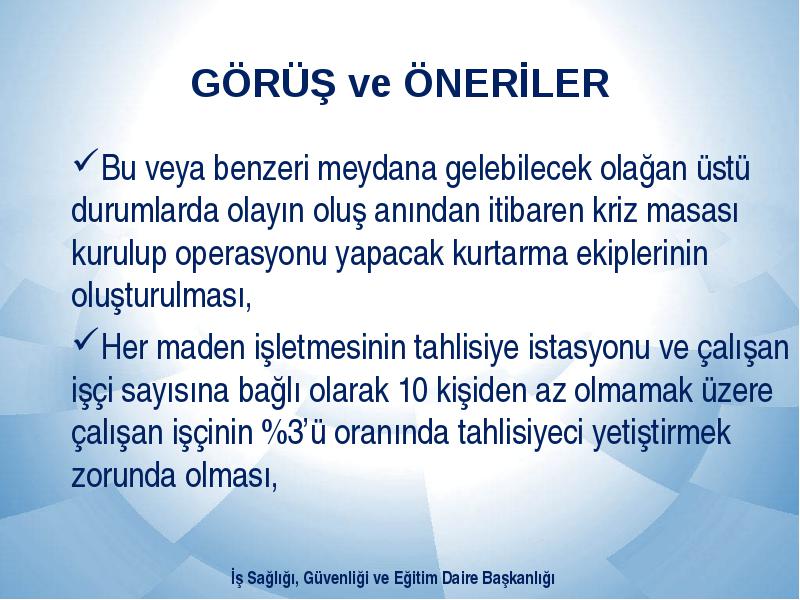 GÖRÜŞ ve ÖNERİLER

✓Bu veya benzeri meydana gelebilecek olağan üstü durumlarda olayın oluş anından itibaren kriz masası kurulup operasyonu yapacak kurtarma ekiplerinin oluşturulması,

✓Her maden işletmesinin tahlisiye istasyonu ve çalışan işçi sayısına bağlı olarak 10 kişiden az olmamak üzere çalışan işçinin %3'ü oranında tahlisiyeci yetiştirmek zorunda olması,

İş Sağlığı, Güvenliği ve Eğitim Daire Başkanlığı